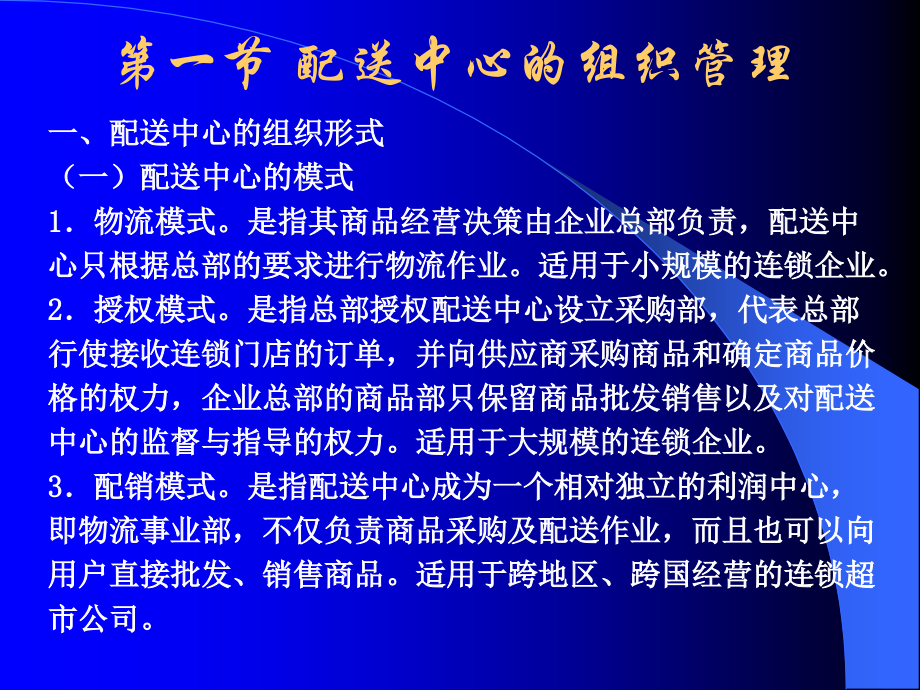 第一节 配送中心的组织管理

一、配送中心的组织形式

（一）配送中心的模式

1．物流模式。是指其商品经营决策由企业总部负责，配送中心只根据总部的要求进行物流作业。适用于小规模的连锁企业。

2．授权模式。是指总部授权配送中心设立采购部，代表总部行使接收连锁门店的订单，并向供应商采购商品和确定商品价格的权力，企业总部的商品部只保留商品批发销售以及对配送中心的监督与指导的权力。适用于大规模的连锁企业。

3．配销模式。是指配送中心成为一个相对独立的利润中心，即物流事业部，不仅负责商品采购及配送作业，而且也可以向用户直接批发、销售商品。适用于跨地区、跨国经营的连锁超市公司。